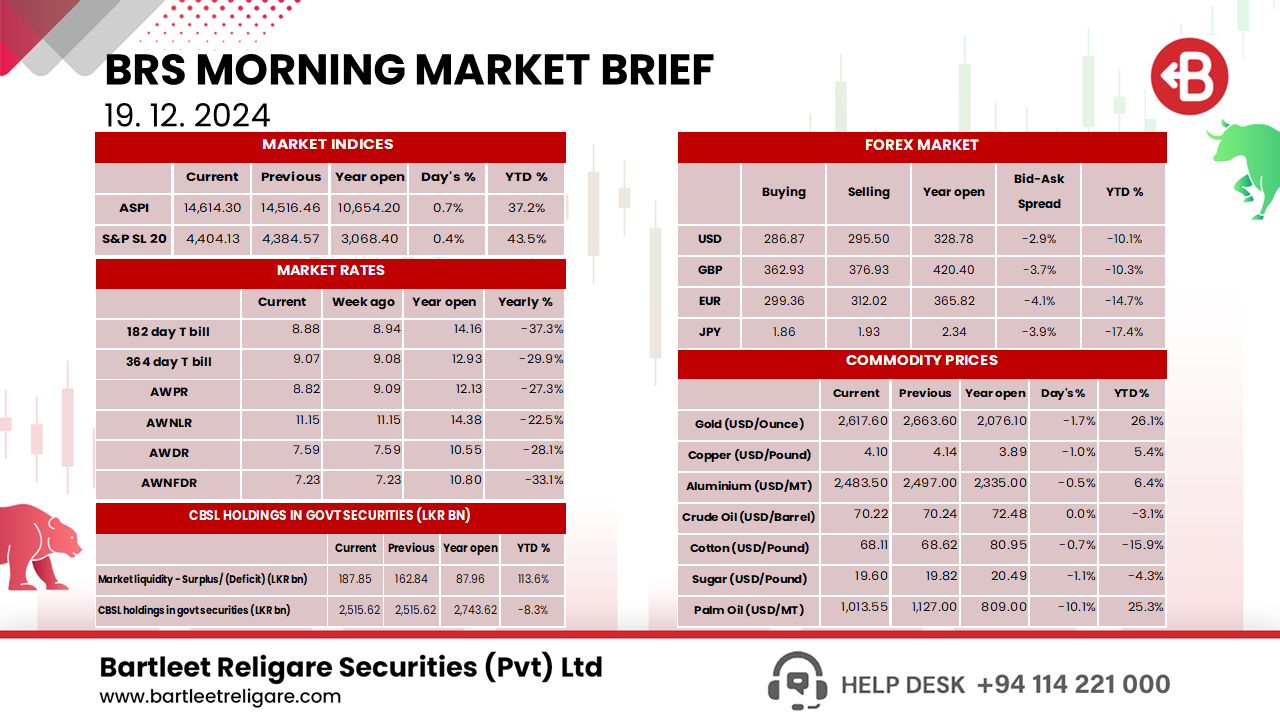 BRS MORNING MARKET BRIEF
19. 12. 2024

MARKET INDICES

| | Current | Previous | Year open | Day's % | YTD % |
|---|---|---|---|---|---|
| ASPI | 14,614.30 | 14,516.46 | 10,654.20 | 0.7% | 37.2% |
| S&P SL 20 | 4,404.13 | 4,384.57 | 3,068.40 | 0.4% | 43.5% |

MARKET RATES

| | Current | Week ago | Year open | Yearly % |
|---|---|---|---|---|
| 182 day T bill | 8.88 | 8.94 | 14.16 | -37.3% |
| 364 day T bill | 9.07 | 9.08 | 12.93 | -29.9% |
| AWPR | 8.82 | 9.09 | 12.13 | -27.3% |
| AWNLR | 11.15 | 11.15 | 14.38 | -22.5% |
| AWDR | 7.59 | 7.59 | 10.55 | -28.1% |
| AWNFDR | 7.23 | 7.23 | 10.80 | -33.1% |

CBSL HOLDINGS IN GOVT SECURITIES (LKR BN)

| | Current | Previous | Year open | YTD % |
|---|---|---|---|---|
| Market liquidity - Surplus/ (Deficit) (LKR bn) | 187.85 | 162.84 | 87.96 | 113.6% |
| CBSL holdings in govt securities (LKR bn) | 2,515.62 | 2,515.62 | 2,743.62 | -8.3% |

FOREX MARKET

| | Buying | Selling | Year open | Bid-Ask Spread | YTD % |
|---|---|---|---|---|---|
| USD | 286.87 | 295.50 | 328.78 | -2.9% | -10.1% |
| GBP | 362.93 | 376.93 | 420.40 | -3.7% | -10.3% |
| EUR | 299.36 | 312.02 | 365.82 | -4.1% | -14.7% |
| JPY | 1.86 | 1.93 | 2.34 | -3.9% | -17.4% |

COMMODITY PRICES

| | Current | Previous | Year open | Day's % | YTD % |
|---|---|---|---|---|---|
| Gold (USD/Ounce) | 2,617.60 | 2,663.60 | 2,076.10 | -1.7% | 26.1% |
| Copper (USD/Pound) | 4.10 | 4.14 | 3.89 | -1.0% | 5.4% |
| Aluminium (USD/MT) | 2,483.50 | 2,497.00 | 2,335.00 | -0.5% | 6.4% |
| Crude Oil (USD/Barrel) | 70.22 | 70.24 | 72.48 | 0.0% | -3.1% |
| Cotton (USD/Pound) | 68.11 | 68.62 | 80.95 | -0.7% | -15.9% |
| Sugar (USD/Pound) | 19.60 | 19.82 | 20.49 | -1.1% | -4.3% |
| Palm Oil (USD/MT) | 1,013.55 | 1,127.00 | 809.00 | -10.1% | 25.3% |

Bartleet Religare Securities (Pvt) Ltd
www.bartleetreligare.com
HELP DESK +94 114 221 000